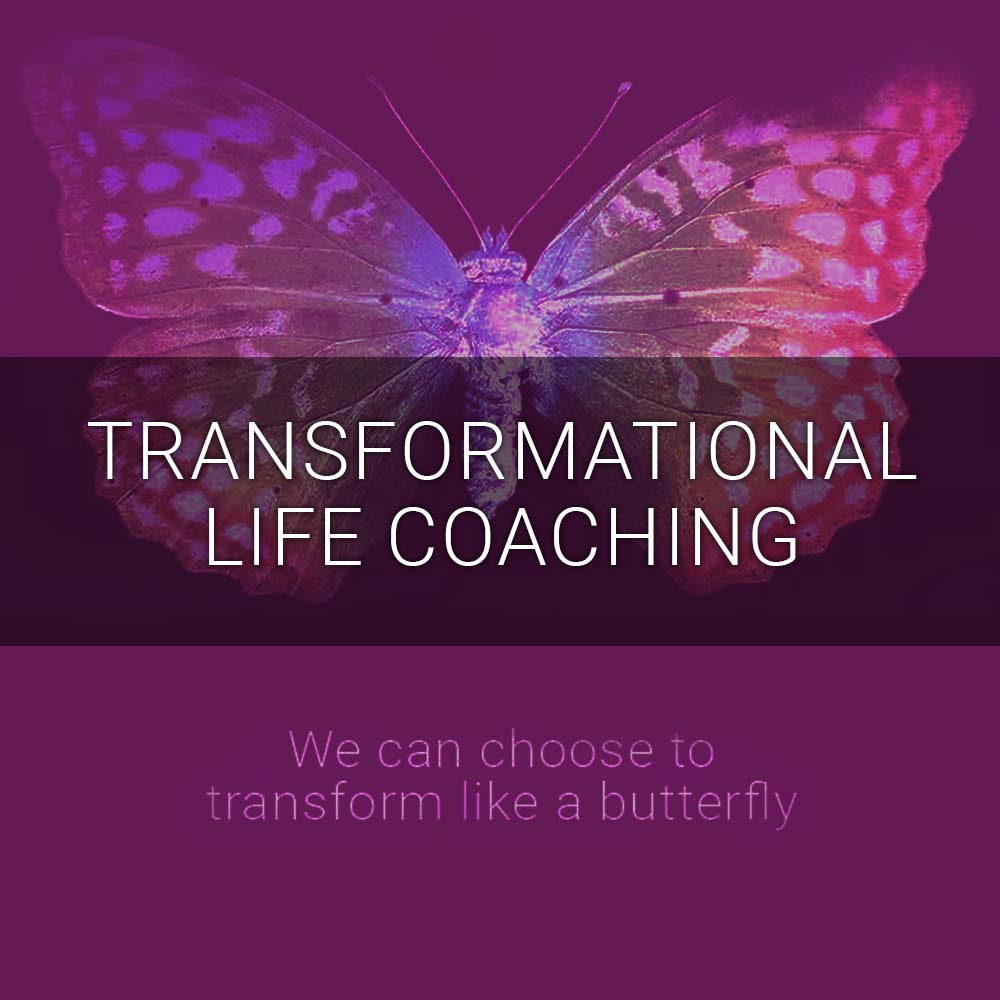 TRANSFORMATIONAL LIFE COACHING

We can choose to transform like a butterfly